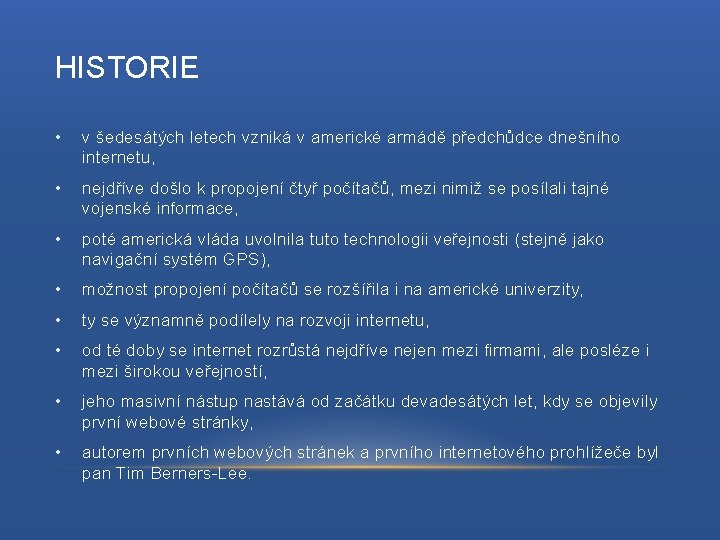 HISTORIE

• v šedesátých letech vzniká v americké armádě předchůdce dnešního internetu,

• nejdříve došlo k propojení čtyř počítačů, mezi nimiž se posílali tajné vojenské informace,

• poté americká vláda uvolnila tuto technologii veřejnosti (stejně jako navigační systém GPS),

• možnost propojení počítačů se rozšířila i na americké univerzity,

• ty se významně podílely na rozvoji internetu,

• od té doby se internet rozrůstá nejdříve nejen mezi firmami, ale posléze i mezi širokou veřejností,

• jeho masivní nástup nastává od začátku devadesátých let, kdy se objevily první webové stránky,

• autorem prvních webových stránek a prvního internetového prohlížeče byl pan Tim Berners-Lee.